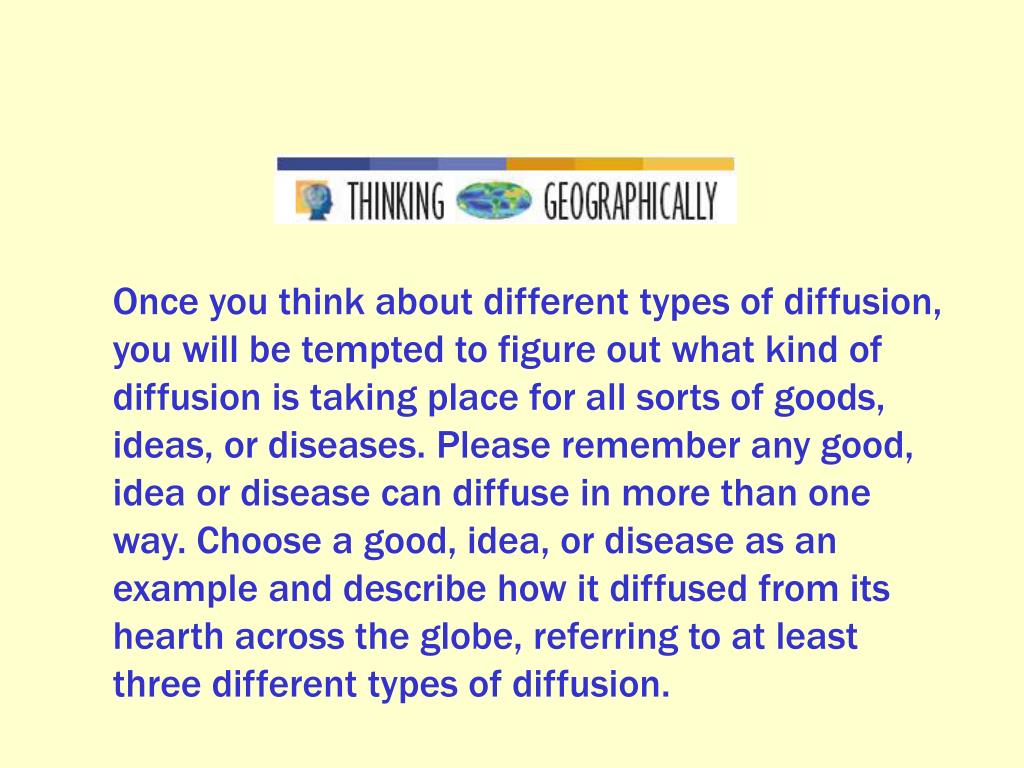 THINKING GEOGRAPHICALLY

Once you think about different types of diffusion, you will be tempted to figure out what kind of diffusion is taking place for all sorts of goods, ideas, or diseases. Please remember any good, idea or disease can diffuse in more than one way. Choose a good, idea, or disease as an example and describe how it diffused from its hearth across the globe, referring to at least three different types of diffusion.